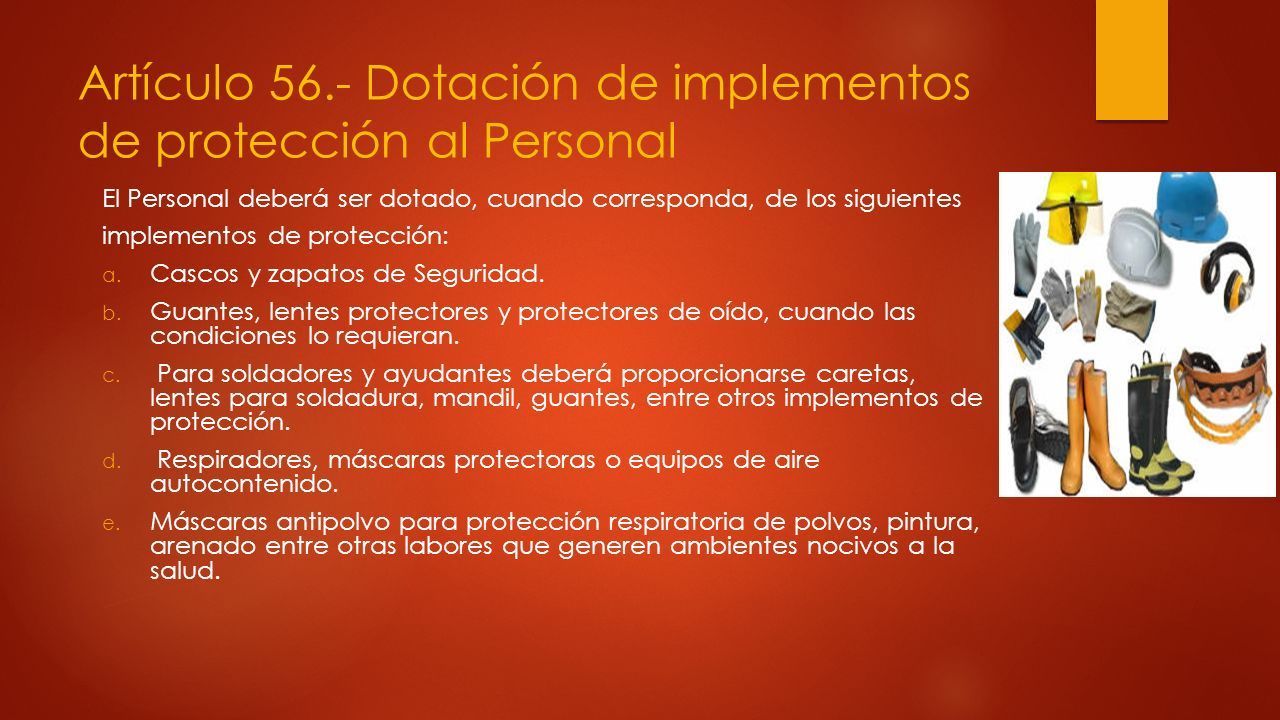 Artículo 56.- Dotación de implementos de protección al Personal

El Personal deberá ser dotado, cuando corresponda, de los siguientes implementos de protección:

a. Cascos y zapatos de Seguridad.

b. Guantes, lentes protectores y protectores de oído, cuando las condiciones lo requieran.

c. Para soldadores y ayudantes deberá proporcionarse caretas, lentes para soldadura, mandil, guantes, entre otros implementos de protección.

d. Respiradores, máscaras protectoras o equipos de aire autocontenido.

e. Máscaras antipolvo para protección respiratoria de polvos, pintura, arenado entre otras labores que generen ambientes nocivos a la salud.